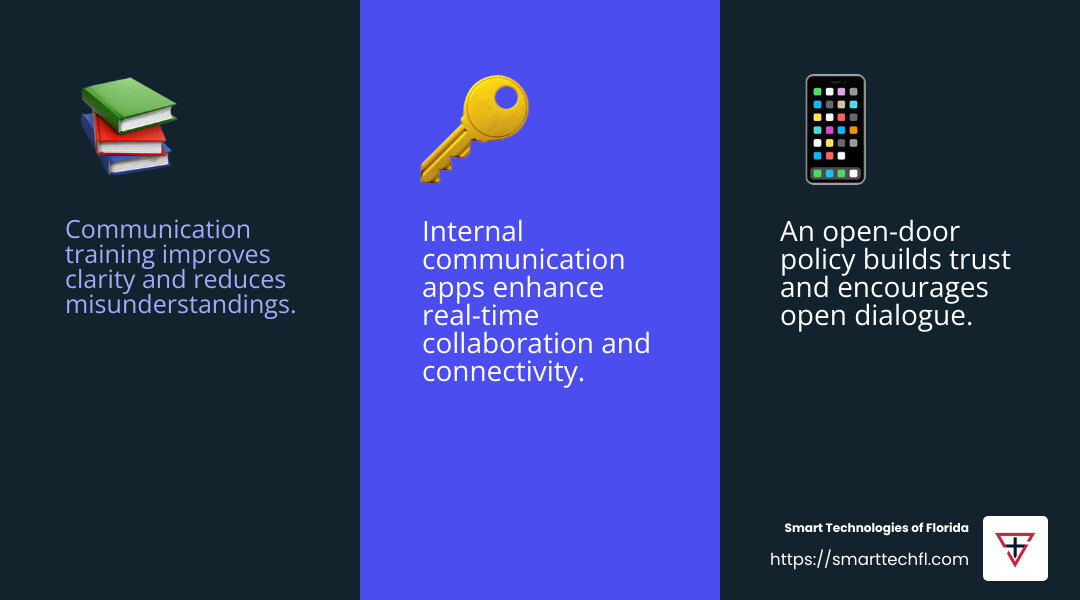 Communication training improves clarity and reduces misunderstandings.

Internal communication apps enhance real-time collaboration and connectivity.

An open-door policy builds trust and encourages open dialogue.

Smart Technologies of Florida

https://smarttechfl.com